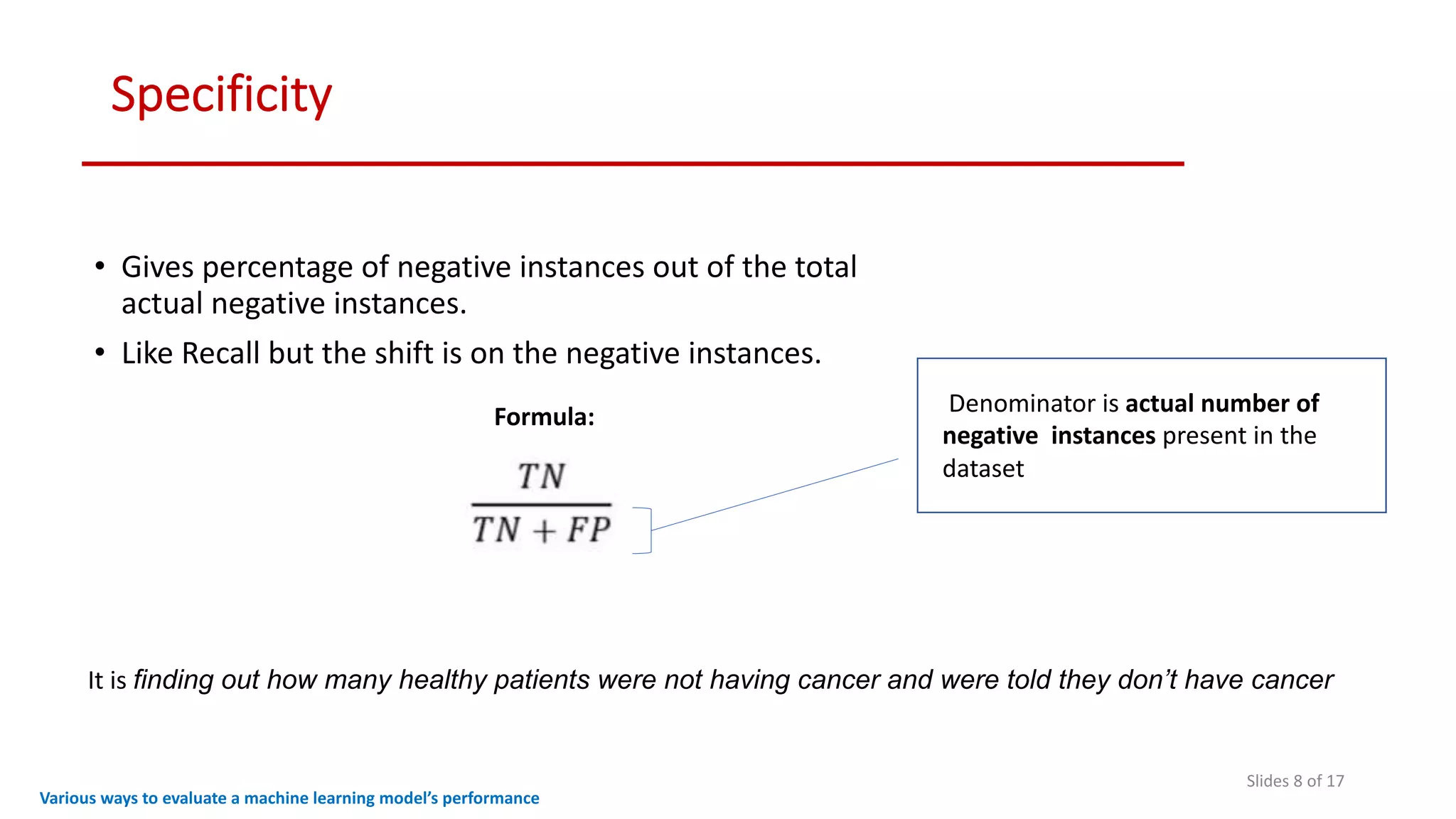 Specificity

• Gives percentage of negative instances out of the total actual negative instances.
• Like Recall but the shift is on the negative instances.

Formula:

$\frac{TN}{TN + FP}$

Denominator is actual number of negative instances present in the dataset

It is finding out how many healthy patients were not having cancer and were told they don't have cancer

Slides 8 of 17

Various ways to evaluate a machine learning model's performance